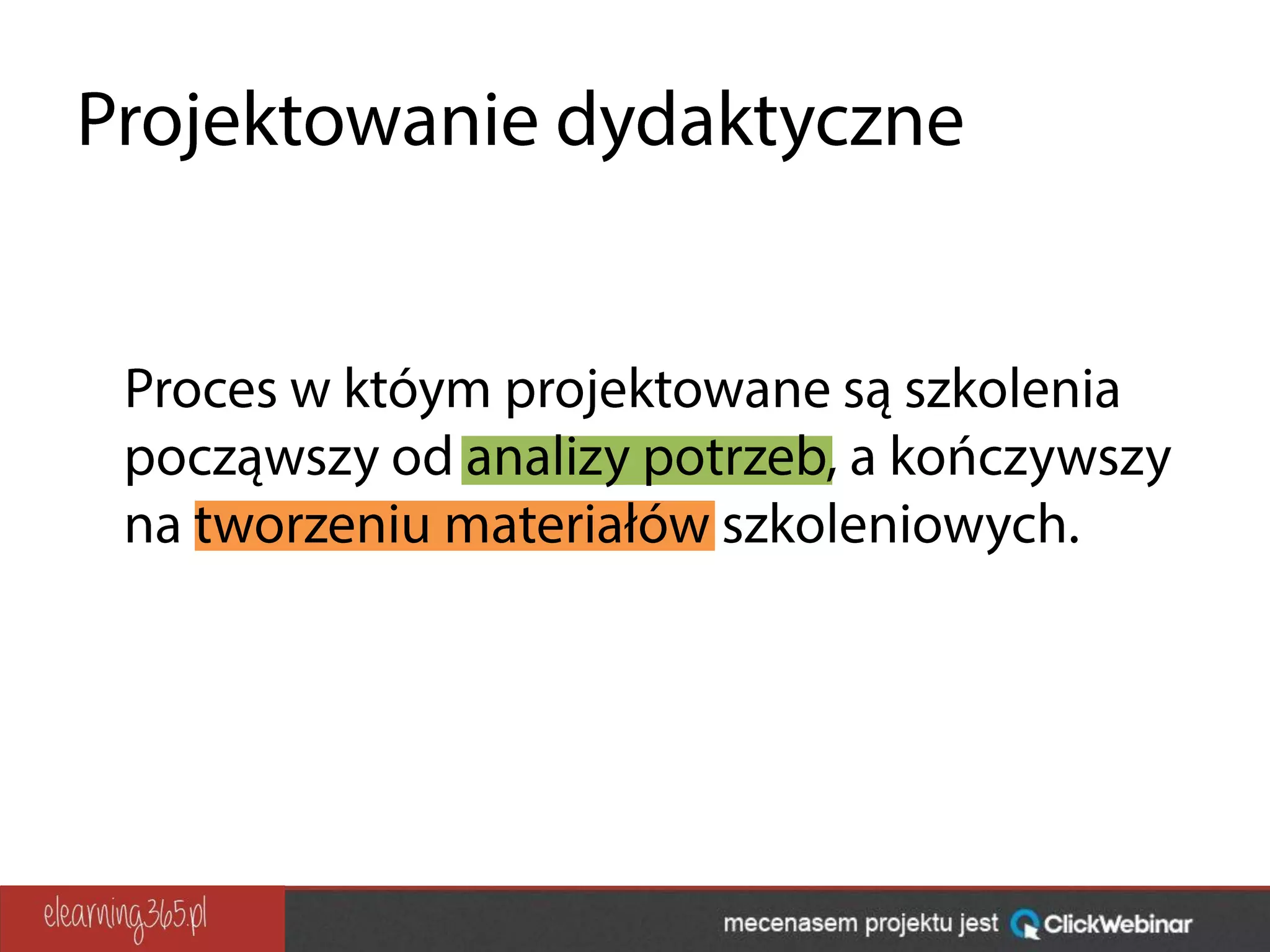 Projektowanie dydaktyczne

Proces w któym projektowane są szkolenia począwszy od analizy potrzeb, a kończywszy na tworzeniu materiałów szkoleniowych.

elearning365.pl

mecenasem projektu jest ClickWebinar